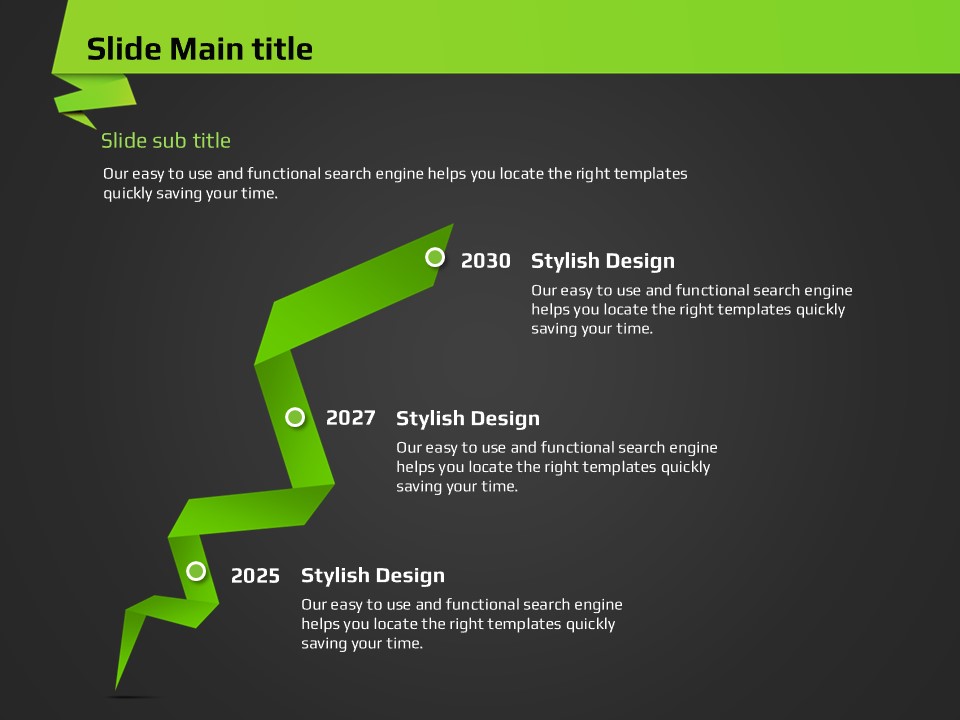 Slide Main title

Slide sub title

Our easy to use and functional search engine helps you locate the right templates quickly saving your time.

2030 Stylish Design

Our easy to use and functional search engine helps you locate the right templates quickly saving your time.

2027 Stylish Design

Our easy to use and functional search engine helps you locate the right templates quickly saving your time.

2025 Stylish Design

Our easy to use and functional search engine helps you locate the right templates quickly saving your time.